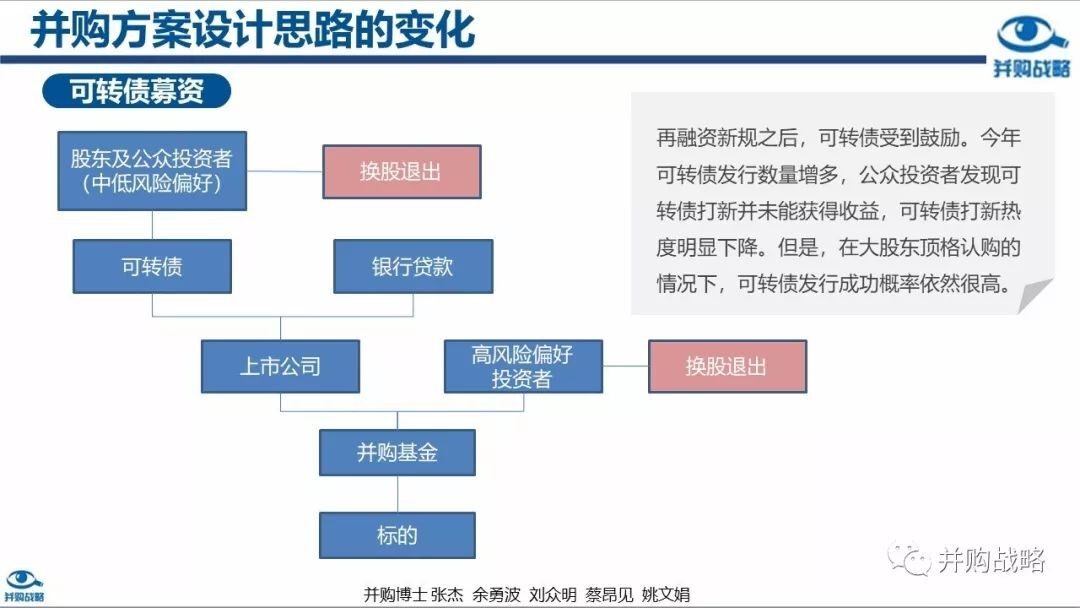 并购方案设计思路的变化

并购战略

可转债募资

股东及公众投资者（中低风险偏好）

换股退出

可转债

银行贷款

上市公司

高风险偏好投资者

换股退出

并购基金

标的

再融资新规之后，可转债受到鼓励。今年可转债发行数量增多，公众投资者发现可转债打新并未能获得收益，可转债打新热度明显下降。但是，在大股东顶格认购的情况下，可转债发行成功概率依然很高。

并购战略

并购战略

并购博士 张杰 余勇波 刘众明 蔡昂见 姚文娟